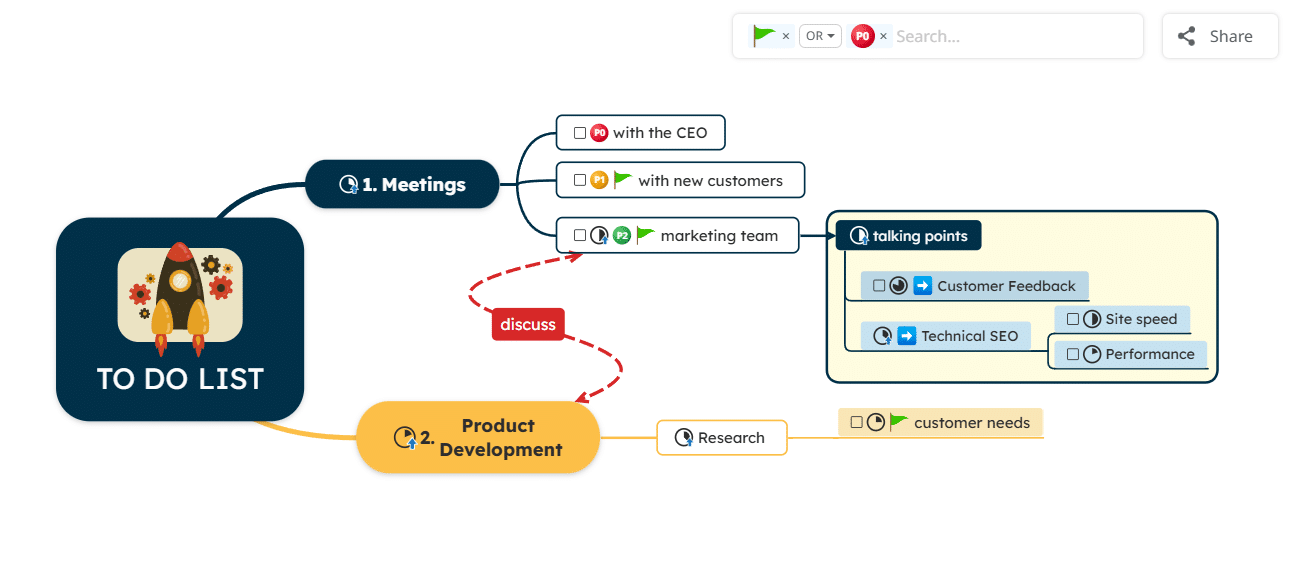 × OR P0 × Search...

Share

TO DO LIST

1. Meetings

P0 with the CEO

P1 with new customers

P2 marketing team

talking points

Customer Feedback

Technical SEO

Site speed

Performance

discuss

2. Product Development

Research

customer needs